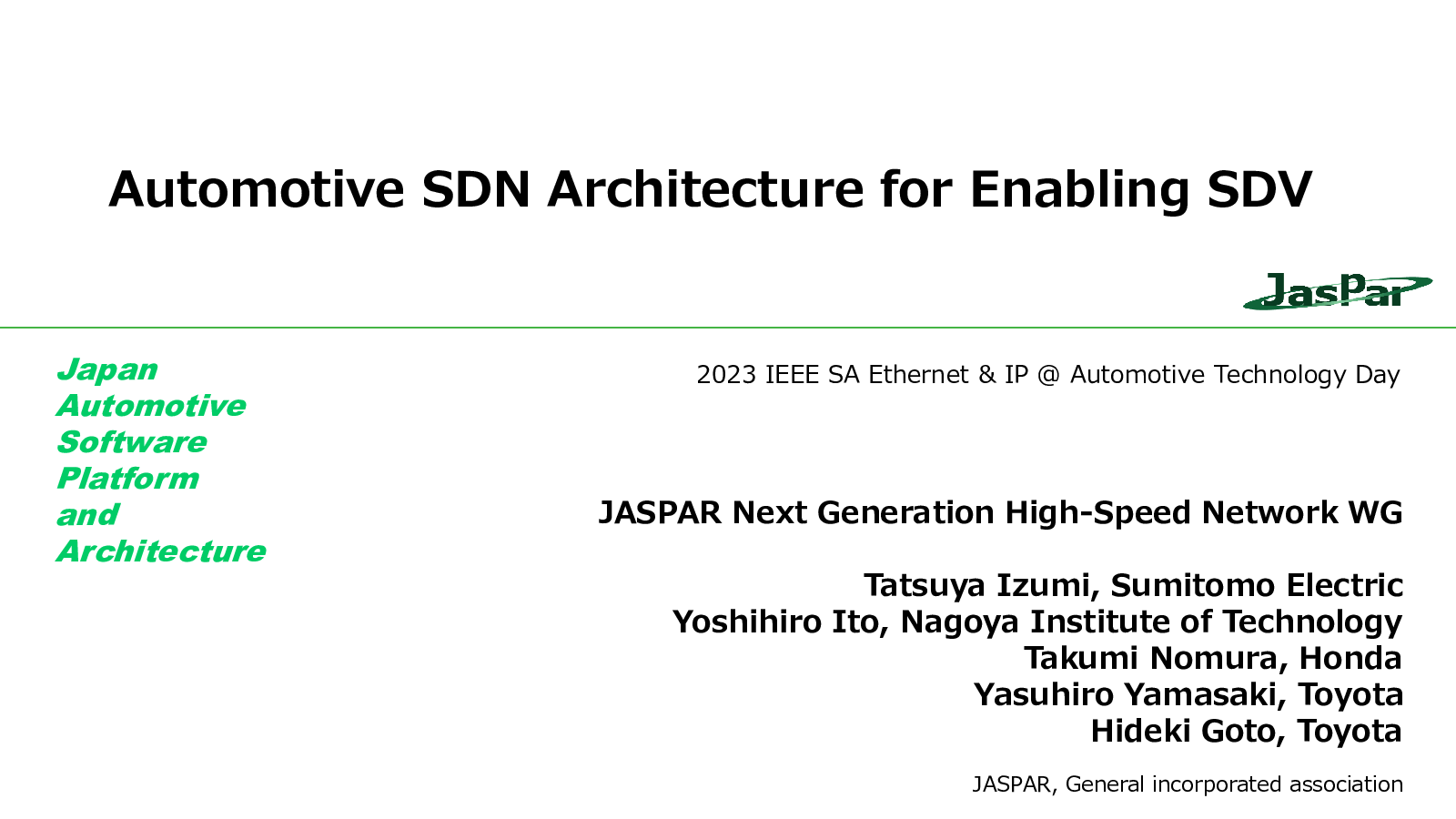 Automotive SDN Architecture for Enabling SDV

JasPar

Japan
Automotive
Software
Platform
and
Architecture

2023 IEEE SA Ethernet & IP @ Automotive Technology Day

JASPAR Next Generation High-Speed Network WG

Tatsuya Izumi, Sumitomo Electric
Yoshihiro Ito, Nagoya Institute of Technology
Takumi Nomura, Honda
Yasuhiro Yamasaki, Toyota
Hideki Goto, Toyota

JASPAR, General incorporated association